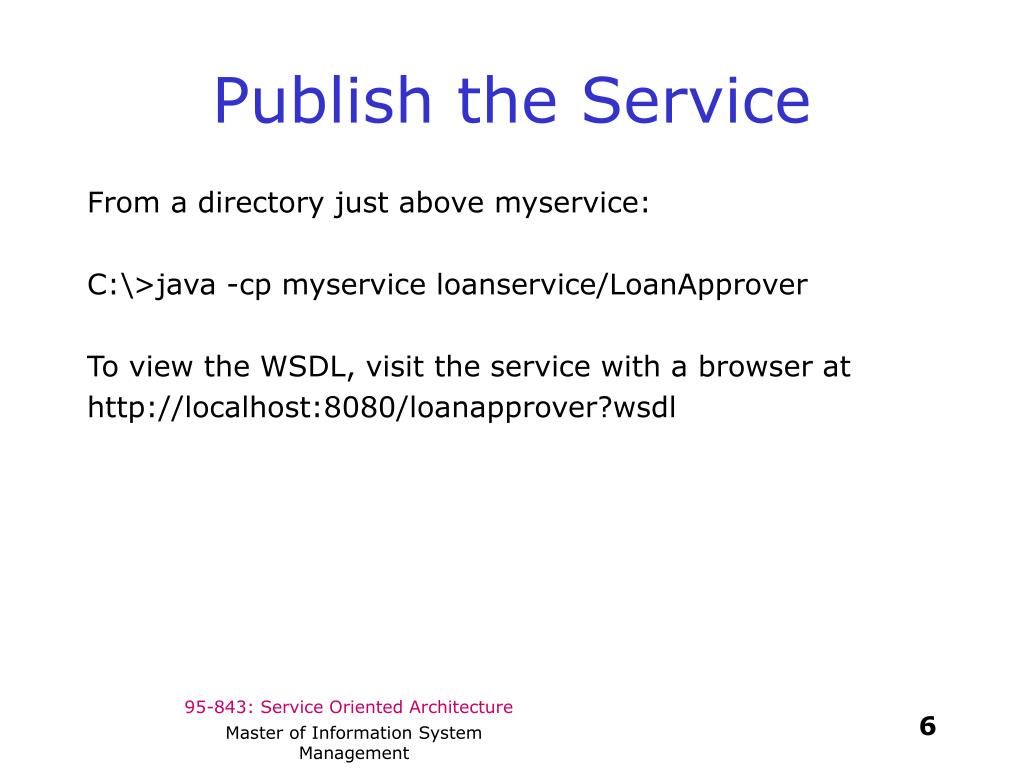 Publish the Service

From a directory just above myservice:

C:\>java -cp myservice loanservice/LoanApprover

To view the WSDL, visit the service with a browser at http://localhost:8080/loanapprover?wsdl

95-843: Service Oriented Architecture

Master of Information System Management

6